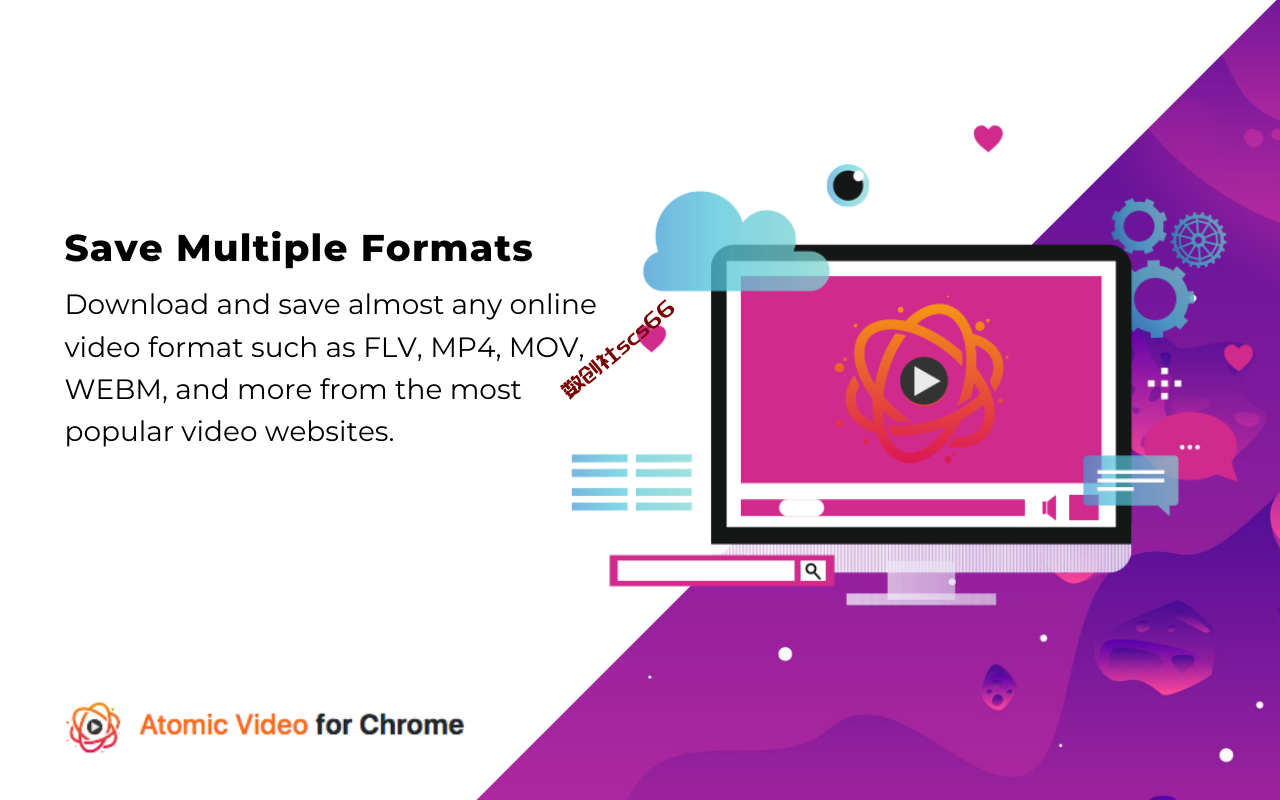 Save Multiple Formats

Download and save almost any online video format such as FLV, MP4, MOV, WEBM, and more from the most popular video websites.

数创社scs66

Atomic Video for Chrome